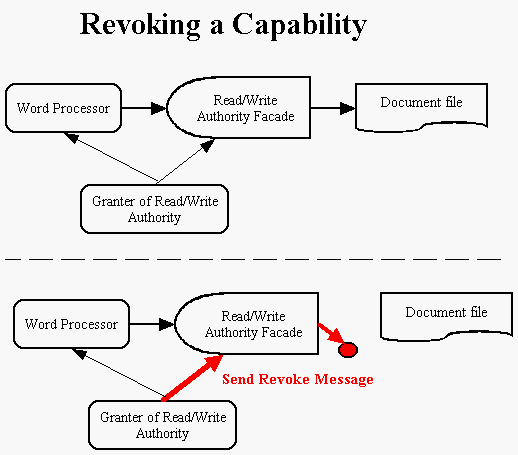 Revoking a Capability

Word Processor

Read/Write Authority Facade

Document file

Granter of Read/Write Authority

Word Processor

Read/Write Authority Facade

Document file

Send Revoke Message

Granter of Read/Write Authority